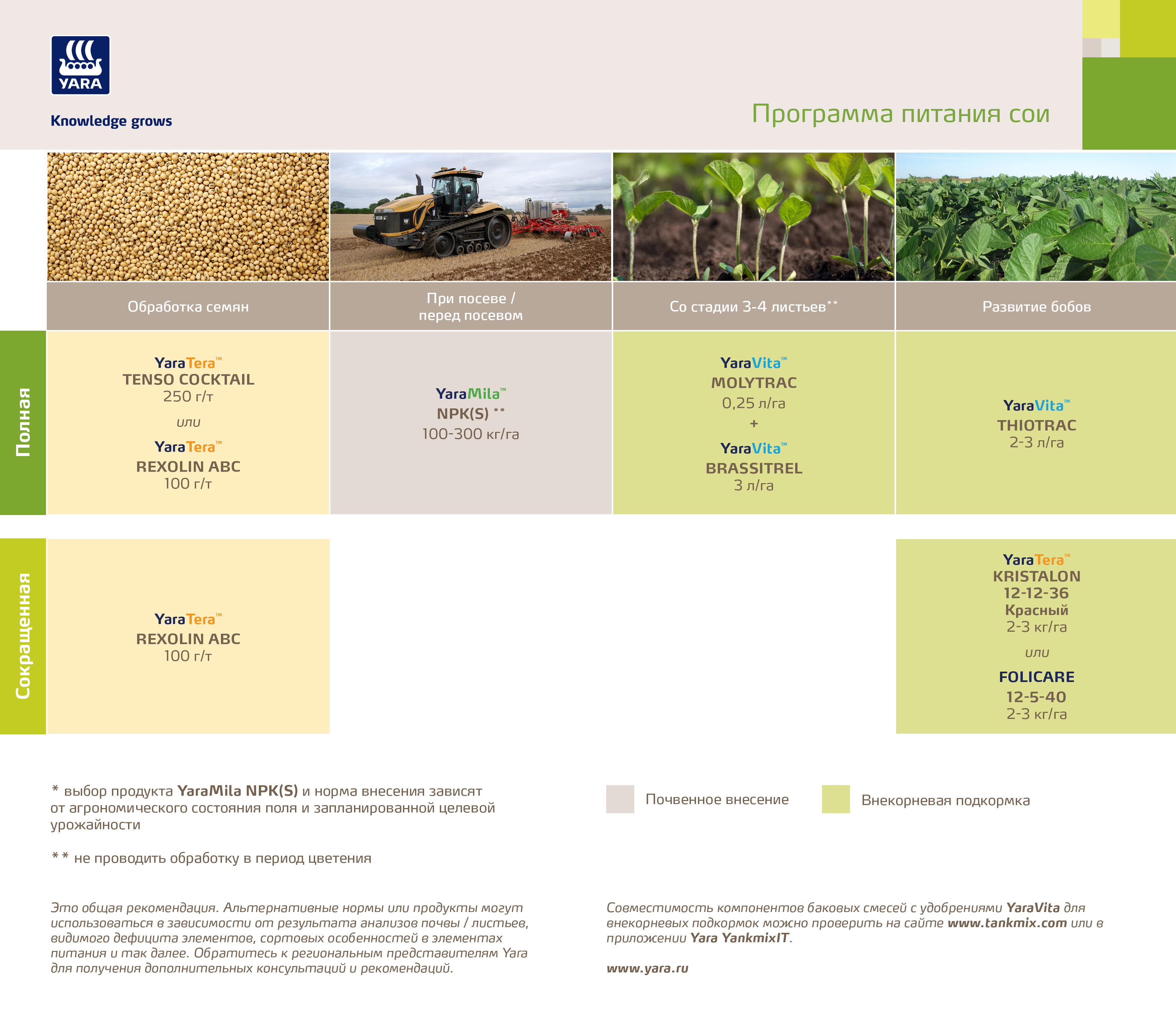 YARA

Knowledge grows

Программа питания сои

| | Обработка семян | При посеве / перед посевом | Со стадии 3-4 листьев** | Развитие бобов |
|---|---|---|---|---|
| Полная | YaraTera™ TENSO COCKTAIL 250 г/т или YaraTera™ REXOLIN ABC 100 г/т | YaraMila™ NPK(S) ** 100-300 кг/га | YaraVita™ MOLYTRAC 0,25 л/га + YaraVita™ BRASSITREL 3 л/га | YaraVita™ THIOTRAC 2-3 л/га |
| Сокращенная | YaraTera™ REXOLIN ABC 100 г/т | | | YaraTera™ KRISTALON 12-12-36 Красный 2-3 кг/га или FOLICARE 12-5-40 2-3 кг/га |

* выбор продукта YaraMila NPK(S) и норма внесения зависят от агрономического состояния поля и запланированной целевой урожайности

** не проводить обработку в период цветения

Почвенное внесение

Внекорневая подкормка

Это общая рекомендация. Альтернативные нормы или продукты могут использоваться в зависимости от результата анализов почвы / листьев, видимого дефицита элементов, сортовых особенностей в элементах питания и так далее. Обратитесь к региональным представителям Yara для получения дополнительных консультаций и рекомендаций.

Совместимость компонентов баковых смесей с удобрениями YaraVita для внекорневых подкормок можно проверить на сайте www.tankmix.com или в приложении Yara YankmixIT.

www.yara.ru